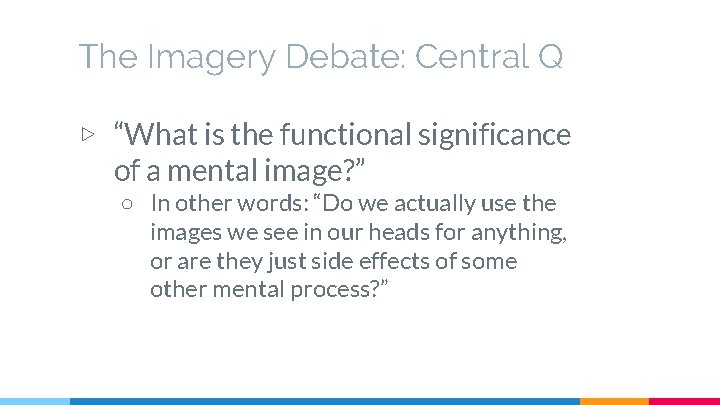 The Imagery Debate: Central Q

▷ “What is the functional significance of a mental image?”

○ In other words: “Do we actually use the images we see in our heads for anything, or are they just side effects of some other mental process?”